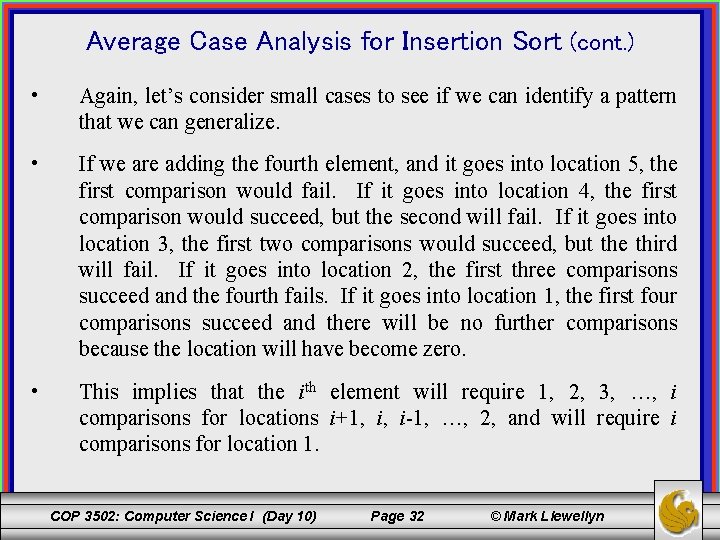 Average Case Analysis for Insertion Sort (cont.)

• Again, let's consider small cases to see if we can identify a pattern that we can generalize.

• If we are adding the fourth element, and it goes into location 5, the first comparison would fail. If it goes into location 4, the first comparison would succeed, but the second will fail. If it goes into location 3, the first two comparisons would succeed, but the third will fail. If it goes into location 2, the first three comparisons succeed and the fourth fails. If it goes into location 1, the first four comparisons succeed and there will be no further comparisons because the location will have become zero.

• This implies that the $i^{th}$ element will require 1, 2, 3, …, $i$ comparisons for locations $i$+1, $i$, $i$-1, …, 2, and will require $i$ comparisons for location 1.

COP 3502: Computer Science I (Day 10) Page 32 © Mark Llewellyn